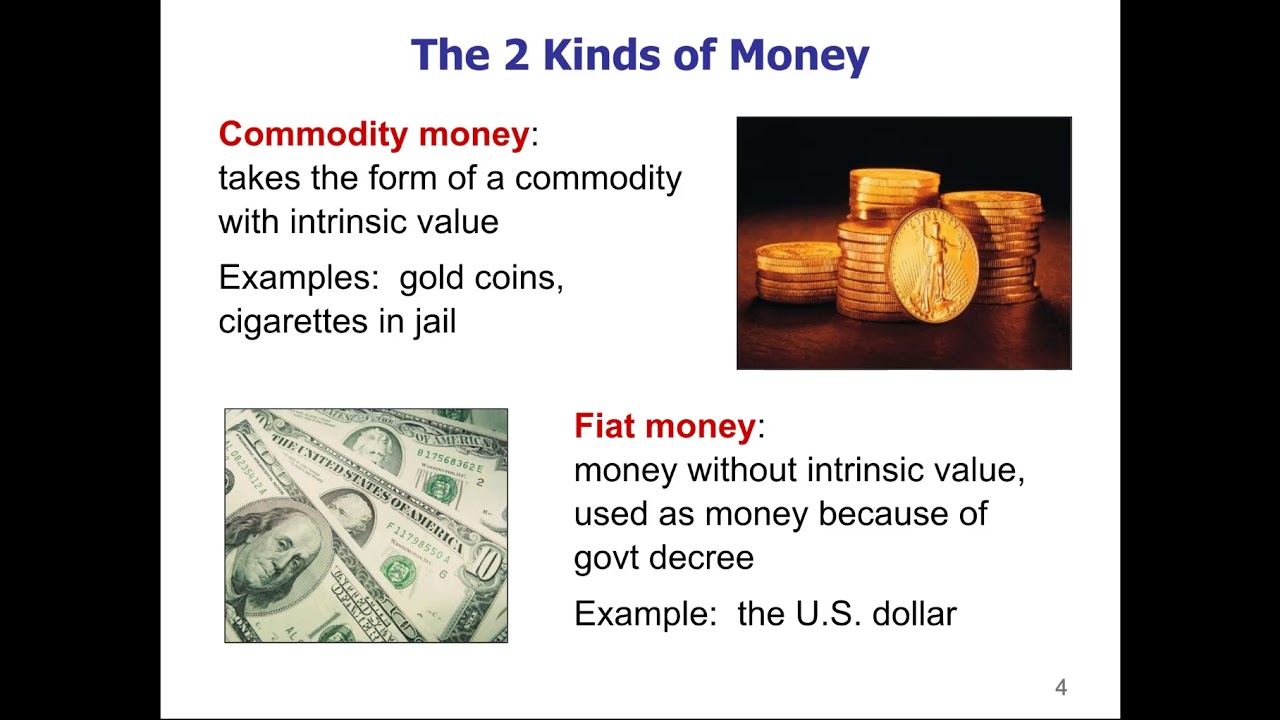 The 2 Kinds of Money

Commodity money:
takes the form of a commodity with intrinsic value

Examples: gold coins, cigarettes in jail

Fiat money:
money without intrinsic value, used as money because of govt decree

Example: the U.S. dollar

4